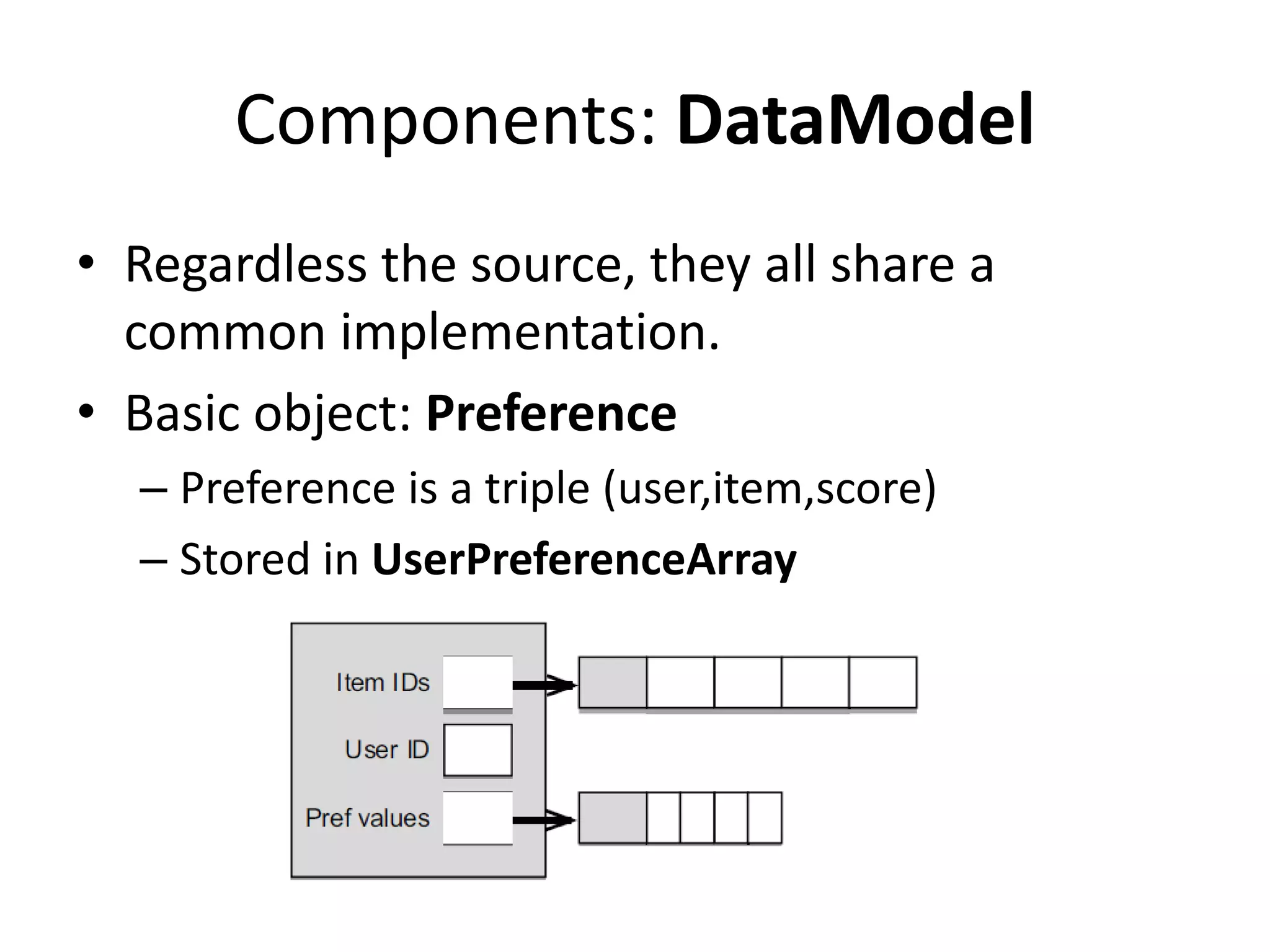 Components: DataModel

• Regardless the source, they all share a common implementation.

• Basic object: Preference

– Preference is a triple (user,item,score)

– Stored in UserPreferenceArray

Item IDs

User ID

Pref values